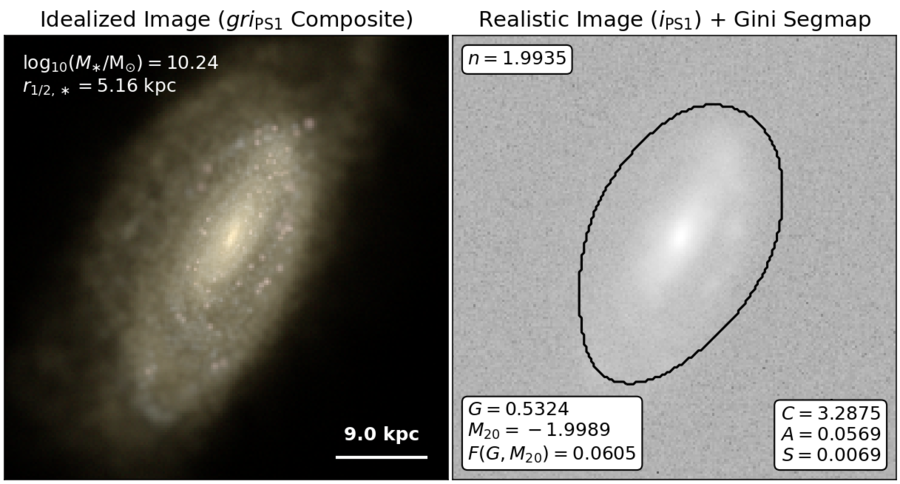 Idealized Image ($gri_{\mathrm{PS1}}$ Composite)

$\log_{10}(M_*/\mathrm{M}_\odot) = 10.24$
$r_{1/2,*} = 5.16$ kpc

9.0 kpc

Realistic Image ($i_{\mathrm{PS1}}$) + Gini Segmap

$n = 1.9935$

$G = 0.5324$
$M_{20} = -1.9989$
$F(G, M_{20}) = 0.0605$

$C = 3.2875$
$A = 0.0569$
$S = 0.0069$